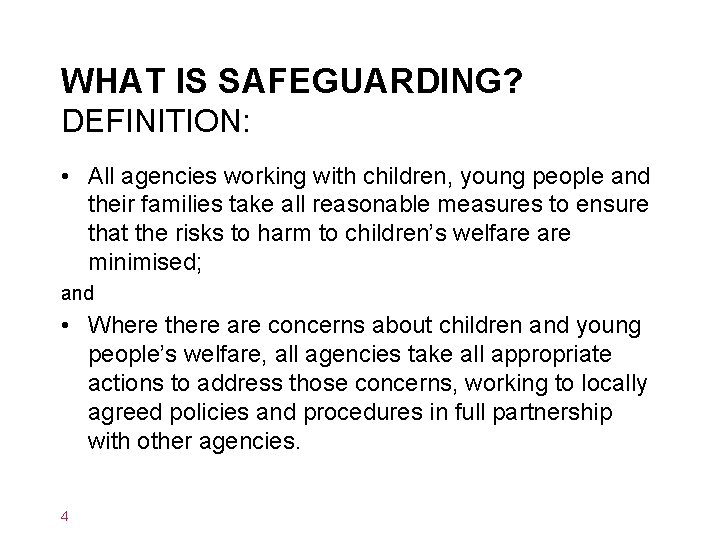 WHAT IS SAFEGUARDING?
DEFINITION:

• All agencies working with children, young people and their families take all reasonable measures to ensure that the risks to harm to children's welfare are minimised;

and

• Where there are concerns about children and young people's welfare, all agencies take all appropriate actions to address those concerns, working to locally agreed policies and procedures in full partnership with other agencies.

4